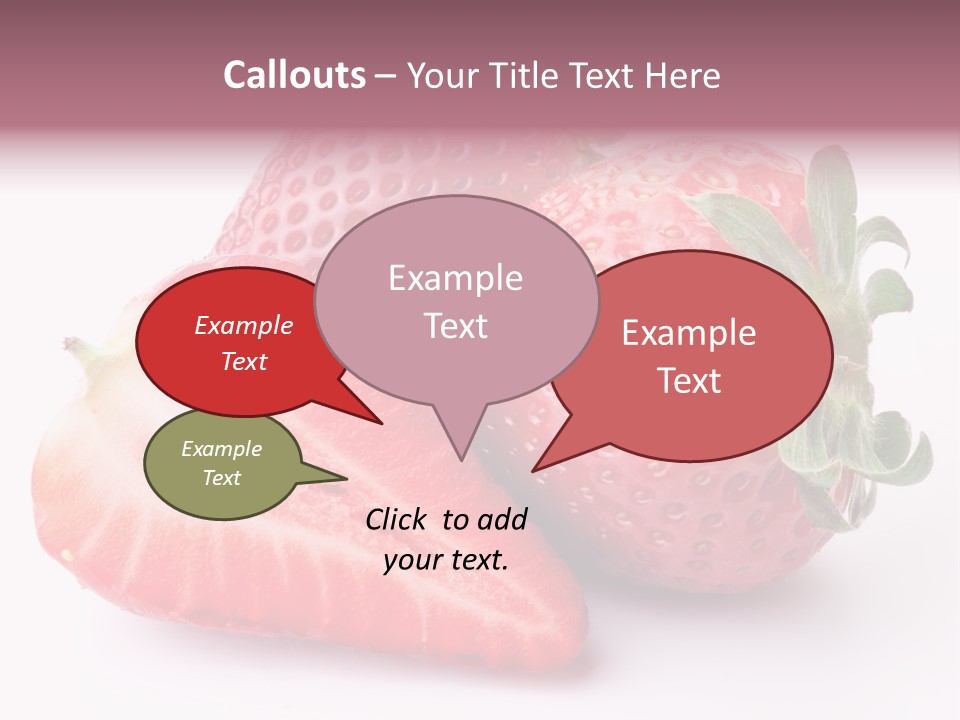 Callouts – Your Title Text Here

Example Text

Example Text

Example Text

Example Text

Click to add your text.